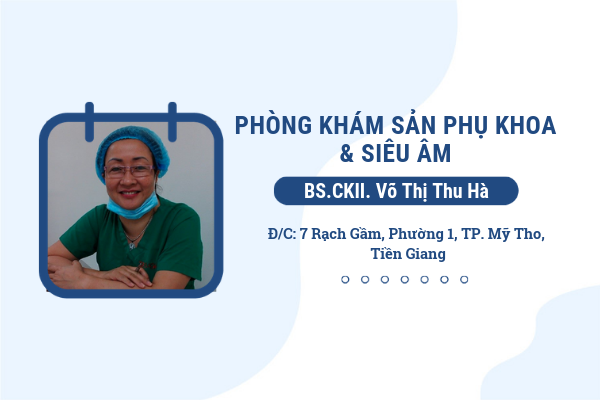 PHÒNG KHÁM SẢN PHỤ KHOA & SIÊU ÂM

BS.CKII. Võ Thị Thu Hà

Đ/C: 7 Rạch Gầm, Phường 1, TP. Mỹ Tho, Tiền Giang